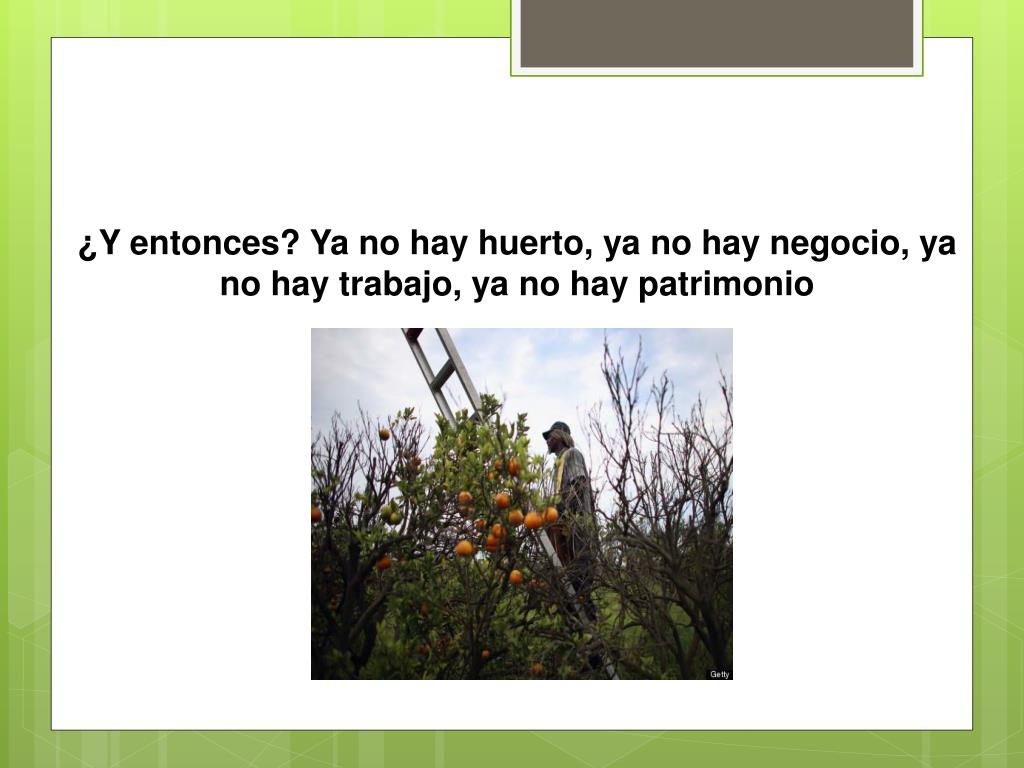 ¿Y entonces? Ya no hay huerto, ya no hay negocio, ya no hay trabajo, ya no hay patrimonio

Getty